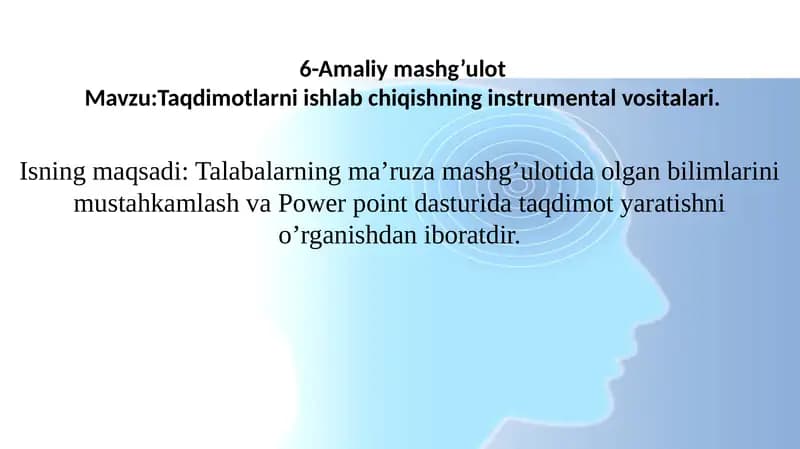 6-Amaliy mashg’ulot
Mavzu:Taqdimotlarni ishlab chiqishning instrumental vositalari.

Isning maqsadi: Talabalarning ma’ruza mashg’ulotida olgan bilimlarini mustahkamlash va Power point dasturida taqdimot yaratishni o’rganishdan iboratdir.